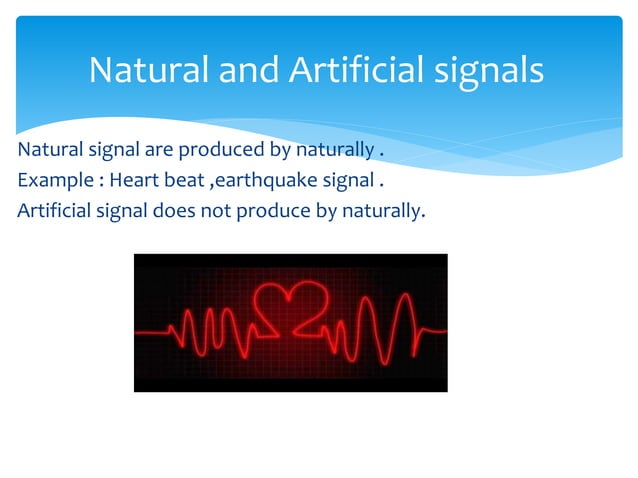 Natural and Artificial signals

Natural signal are produced by naturally .
Example : Heart beat ,earthquake signal .
Artificial signal does not produce by naturally.